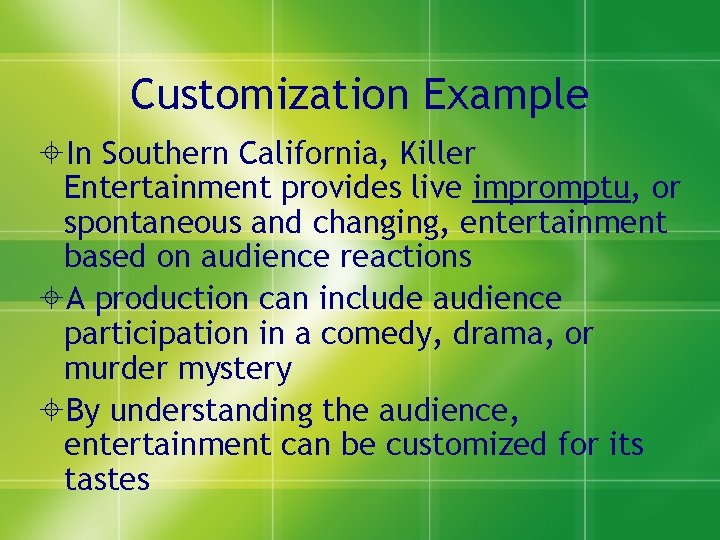 Customization Example

In Southern California, Killer Entertainment provides live impromptu, or spontaneous and changing, entertainment based on audience reactions

A production can include audience participation in a comedy, drama, or murder mystery

By understanding the audience, entertainment can be customized for its tastes